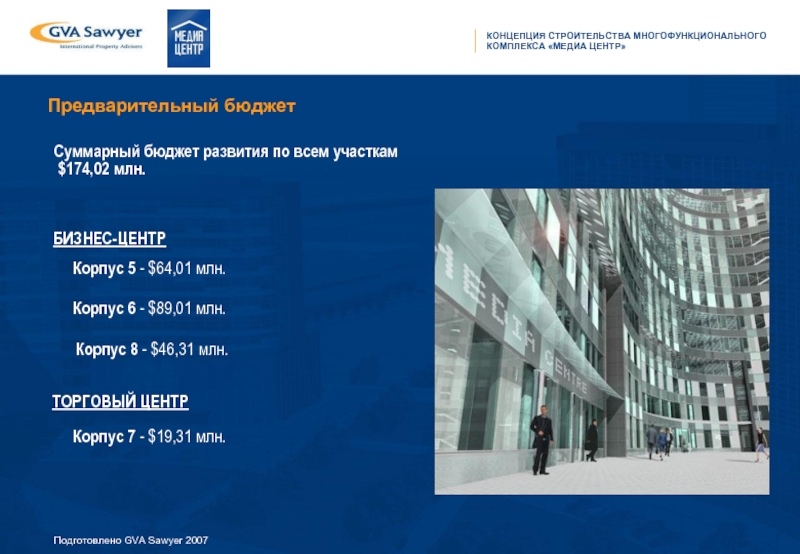 GVA Sawyer
International Property Advisers

МЕДИА ЦЕНТР

КОНЦЕПЦИЯ СТРОИТЕЛЬСТВА МНОГОФУНКЦИОНАЛЬНОГО КОМПЛЕКСА «МЕДИА ЦЕНТР»

Предварительный бюджет

Суммарный бюджет развития по всем участкам $174,02 млн.

БИЗНЕС-ЦЕНТР

Корпус 5 - $64,01 млн.

Корпус 6 - $89,01 млн.

Корпус 8 - $46,31 млн.

ТОРГОВЫЙ ЦЕНТР

Корпус 7 - $19,31 млн.

MEDIA CENTRE

Подготовлено GVA Sawyer 2007